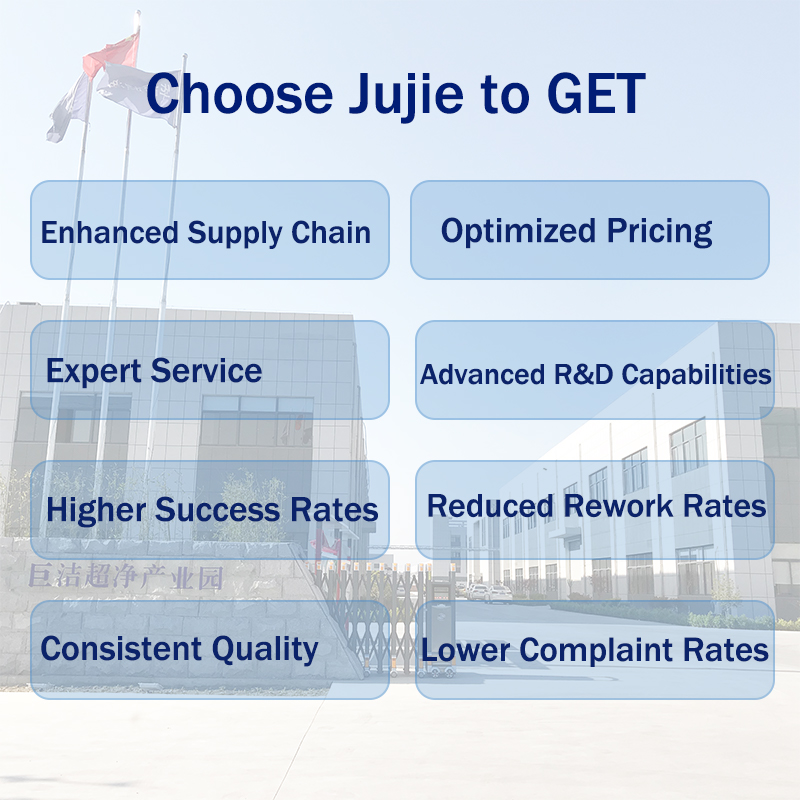 Choose Jujie to GET

Enhanced Supply Chain

Optimized Pricing

Expert Service

Advanced R&D Capabilities

Higher Success Rates

Reduced Rework Rates

巨洁超净产业园

Consistent Quality

Lower Complaint Rates